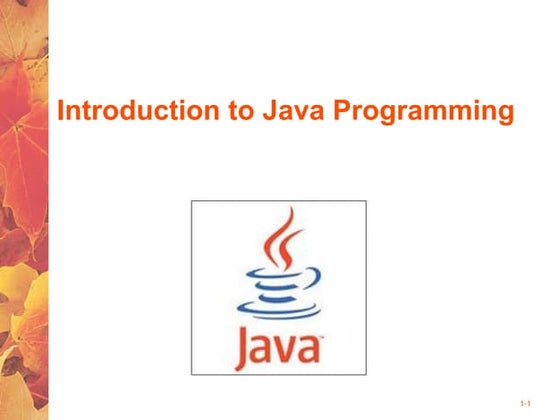 Introduction to Java Programming

Java™

1-1